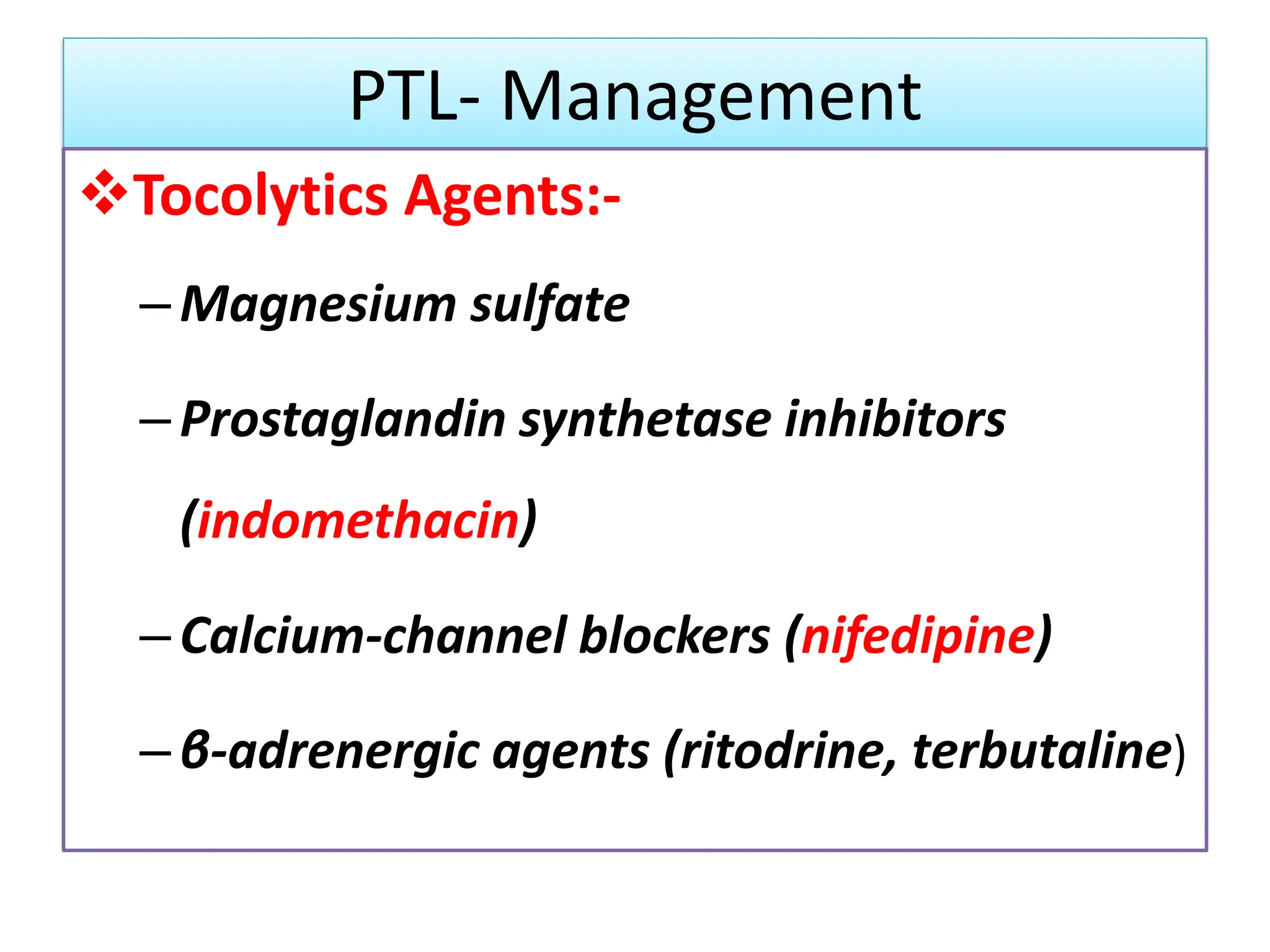 PTL- Management

❖Tocolytics Agents:-

– Magnesium sulfate

– Prostaglandin synthetase inhibitors (indomethacin)

– Calcium-channel blockers (nifedipine)

– β-adrenergic agents (ritodrine, terbutaline)